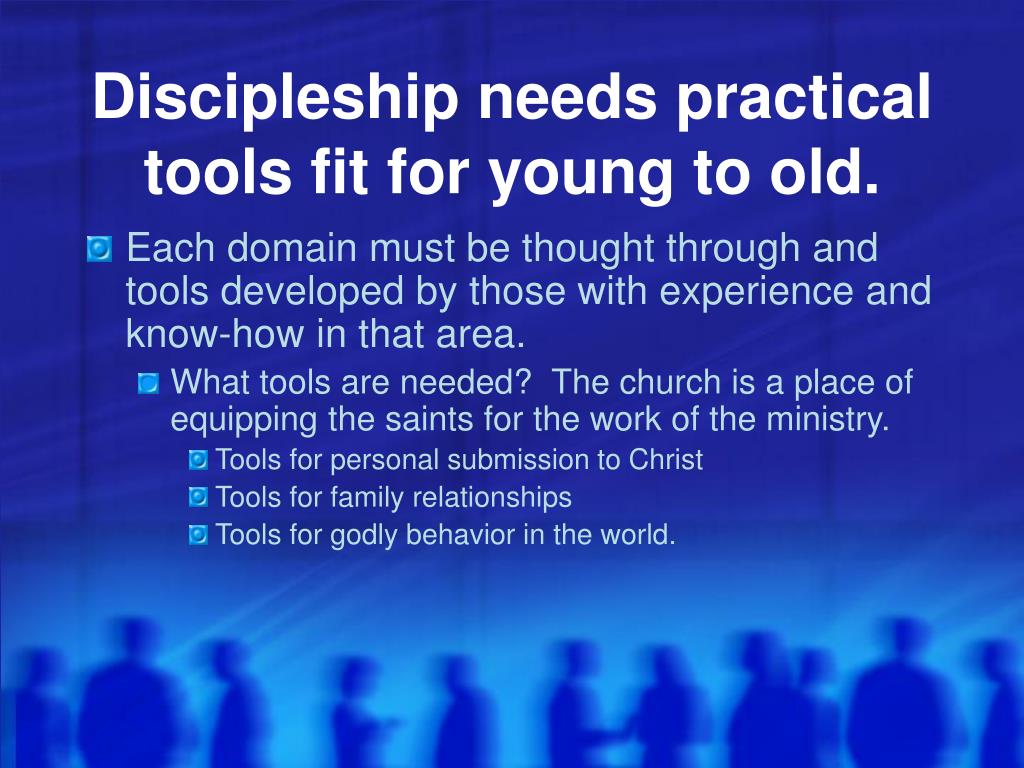 Discipleship needs practical tools fit for young to old.

Each domain must be thought through and tools developed by those with experience and know-how in that area.

What tools are needed?  The church is a place of equipping the saints for the work of the ministry.

Tools for personal submission to Christ

Tools for family relationships

Tools for godly behavior in the world.